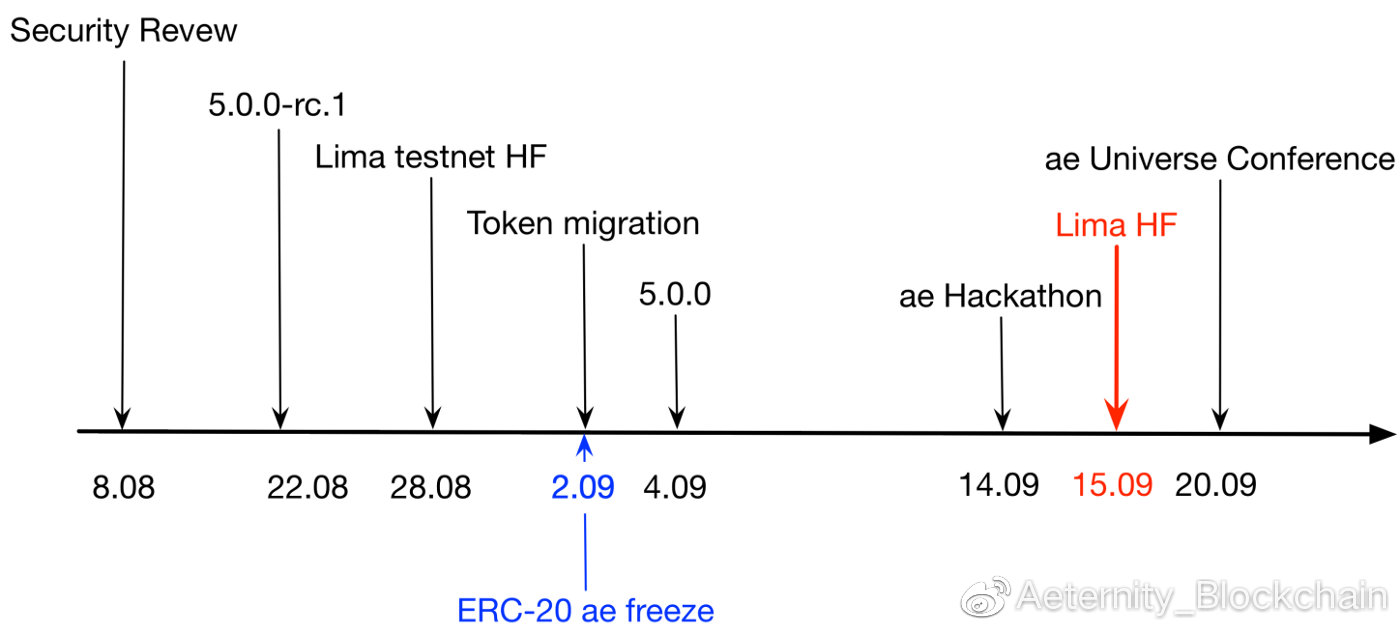 Security Revew

5.0.0-rc.1

Lima testnet HF

Token migration

5.0.0

ae Hackathon

Lima HF

ae Universe Conference

8.08

22.08

28.08

2.09

4.09

14.09

15.09

20.09

ERC-20 ae freeze

Aeternity_Blockchain